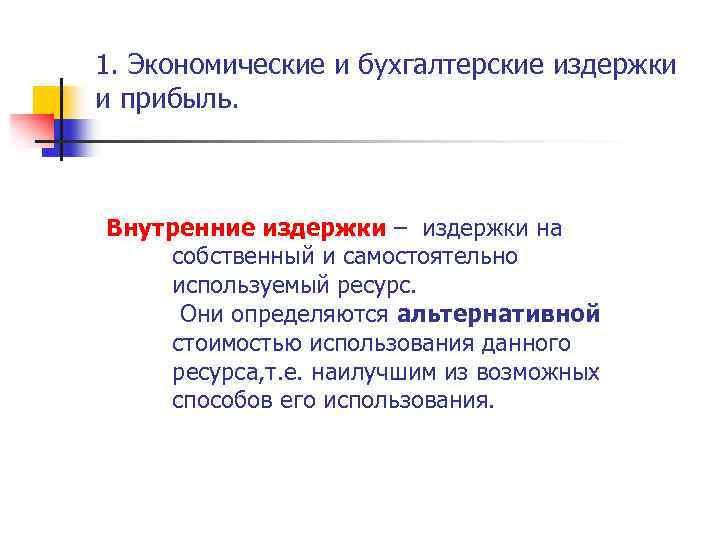 1. Экономические и бухгалтерские издержки и прибыль.

Внутренние издержки – издержки на собственный и самостоятельно используемый ресурс.
Они определяются альтернативной стоимостью использования данного ресурса,т.е. наилучшим из возможных способов его использования.